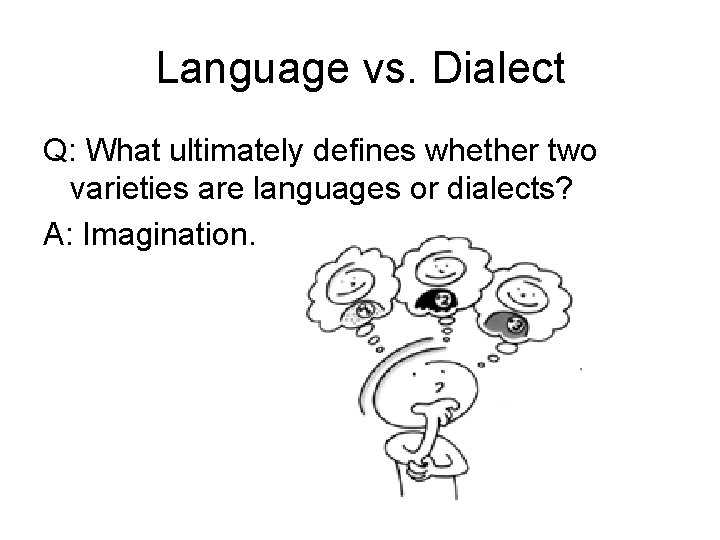 Language vs. Dialect

Q: What ultimately defines whether two varieties are languages or dialects?

A: Imagination.